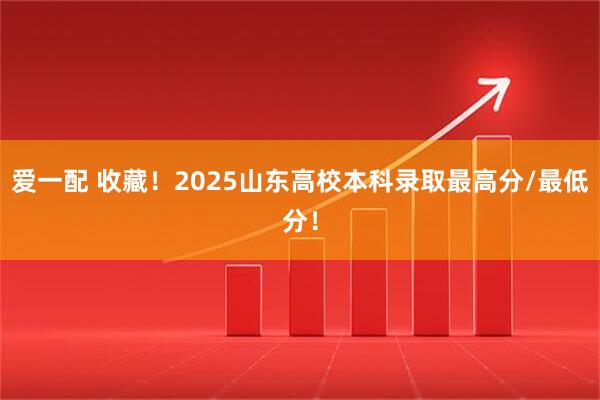 爱一配 收藏！2025山东高校本科录取最高分/最低分！